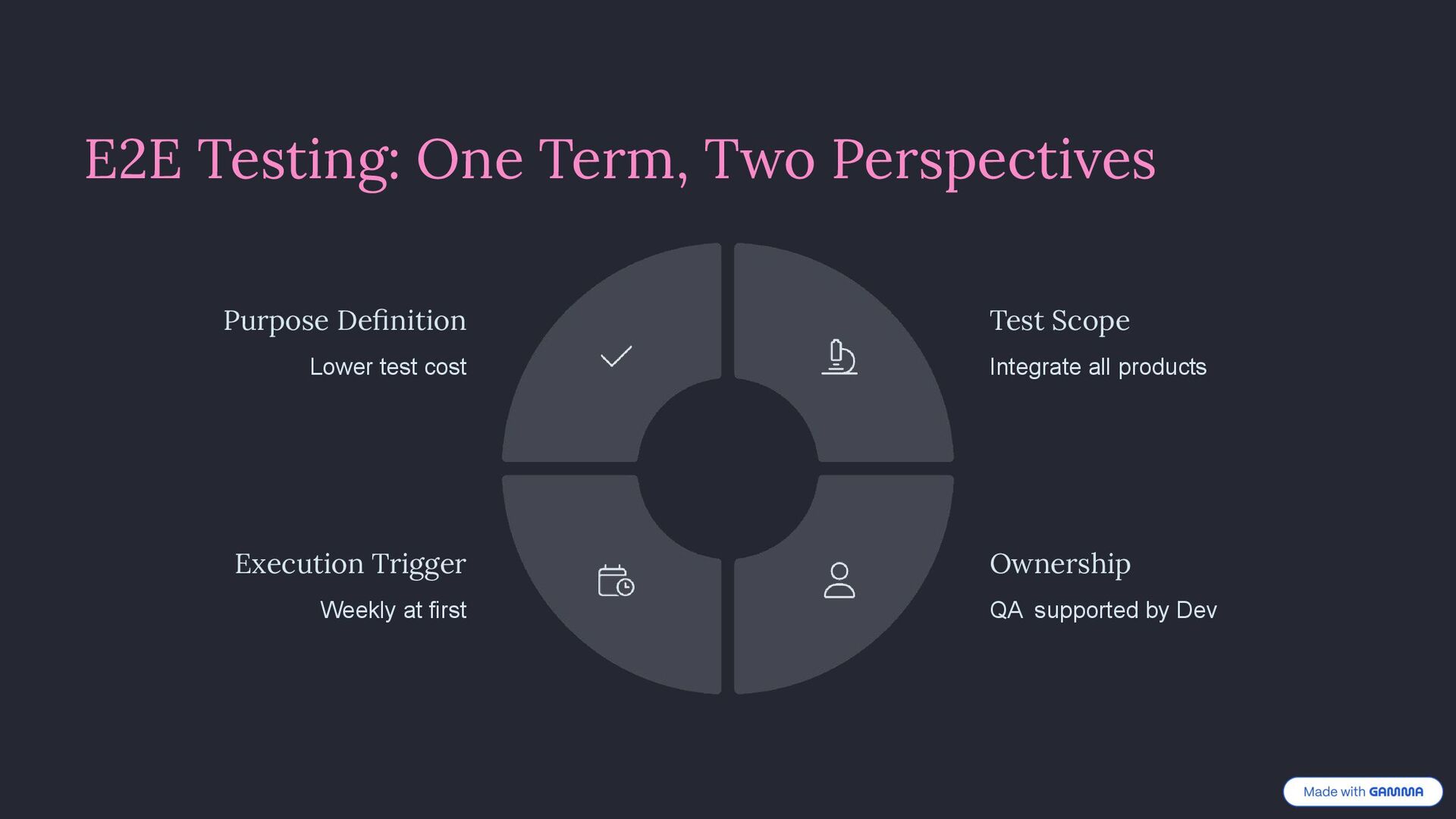 E2E Testing: One Term, Two Perspectives

Purpose Definition

Lower test cost

Test Scope

Integrate all products

Execution Trigger

Weekly at first

Ownership

QA supported by Dev

Made with GAMMA